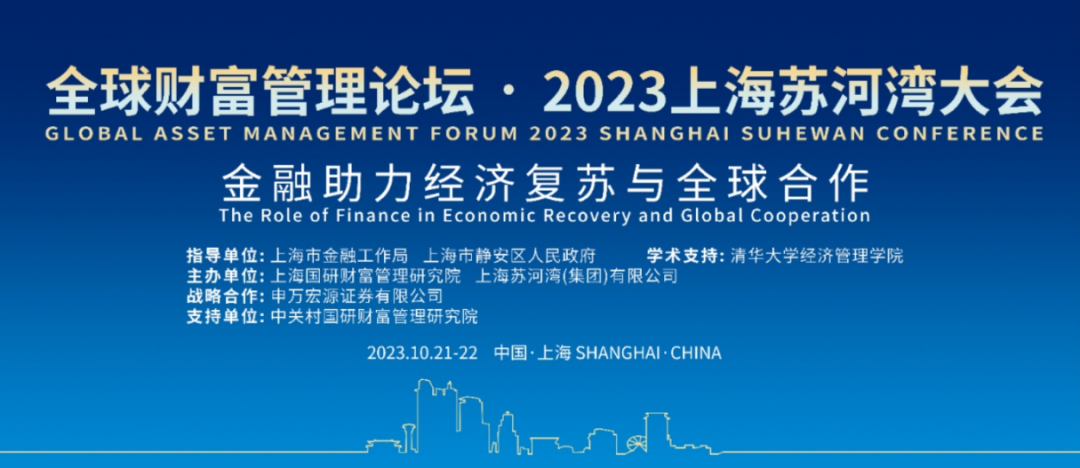 全球财富管理论坛 · 2023上海苏河湾大会
GLOBAL ASSET MANAGEMENT FORUM 2023 SHANGHAI SUHEWAN CONFERENCE

金融助力经济复苏与全球合作
The Role of Finance in Economic Recovery and Global Cooperation

指导单位: 上海市金融工作局 上海市静安区人民政府
学术支持: 清华大学经济管理学院
主办单位: 上海国研财富管理研究院 上海苏河湾(集团)有限公司
战略合作: 申万宏源证券有限公司
支持单位: 中关村国研财富管理研究院

2023.10.21-22 中国·上海 SHANGHAI·CHINA